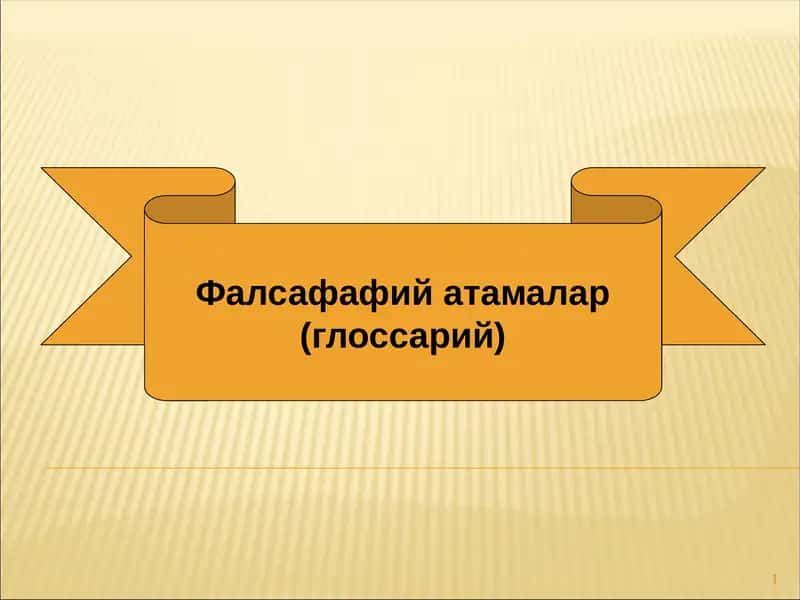 Фалсафафий атамалар (глоссарий)

1